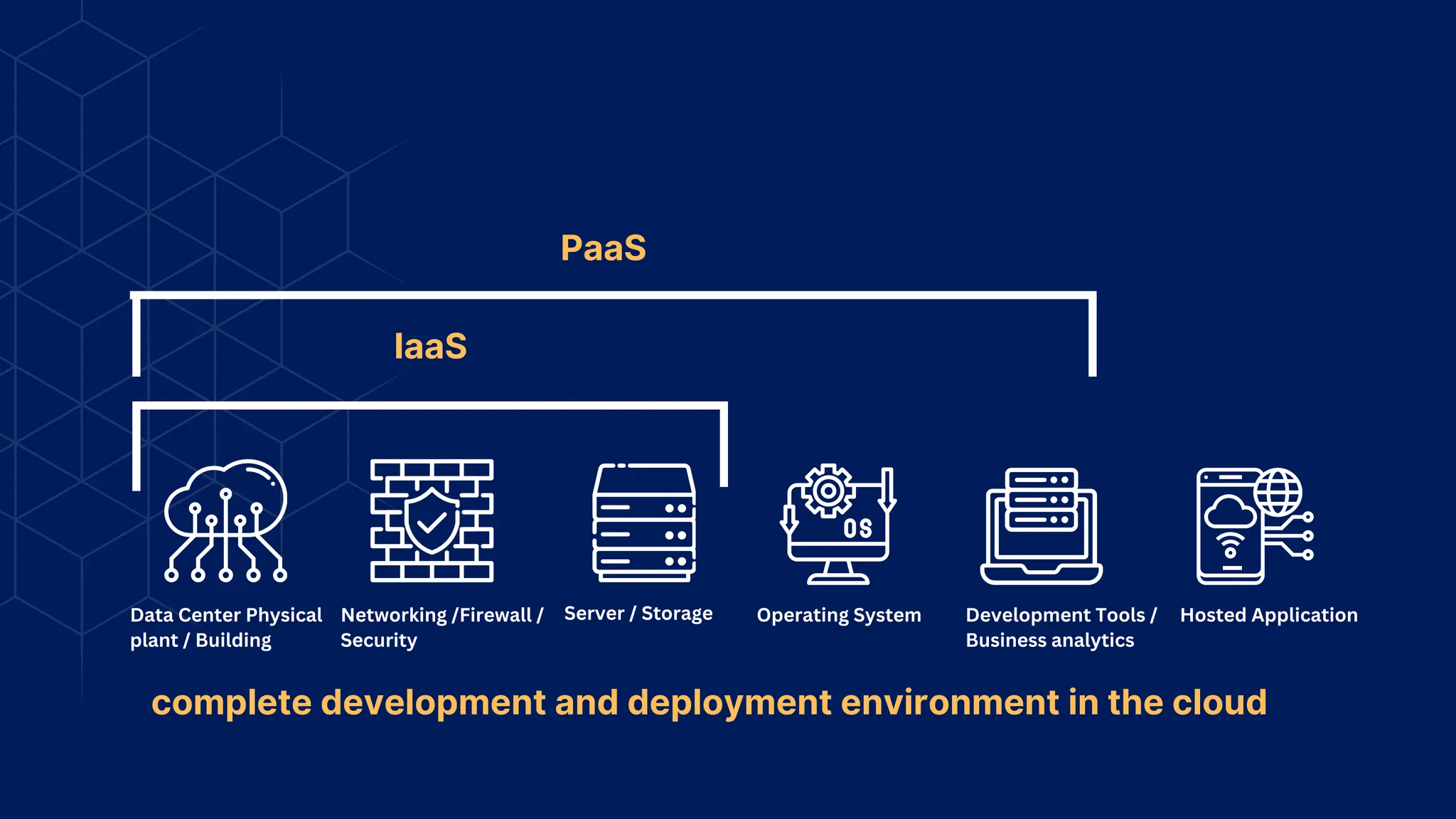 PaaS

IaaS

OS

Data Center Physical plant / Building

Networking /Firewall / Security

Server / Storage

Operating System

Development Tools / Business analytics

Hosted Application

complete development and deployment environment in the cloud